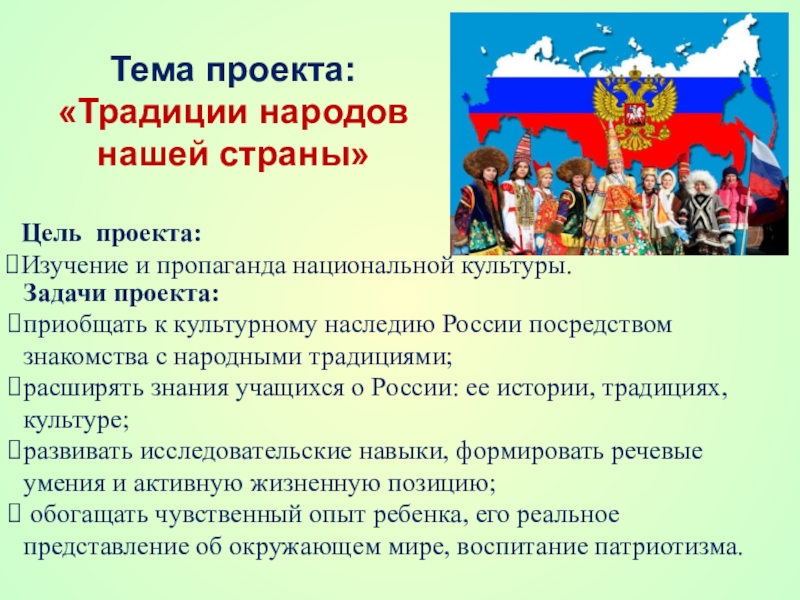 Тема проекта:
«Традиции народов нашей страны»

Цель проекта:
Изучение и пропаганда национальной культуры.

Задачи проекта:
приобщать к культурному наследию России посредством знакомства с народными традициями;
расширять знания учащихся о России: ее истории, традициях, культуре;
развивать исследовательские навыки, формировать речевые умения и активную жизненную позицию;
обогащать чувственный опыт ребенка, его реальное представление об окружающем мире, воспитание патриотизма.